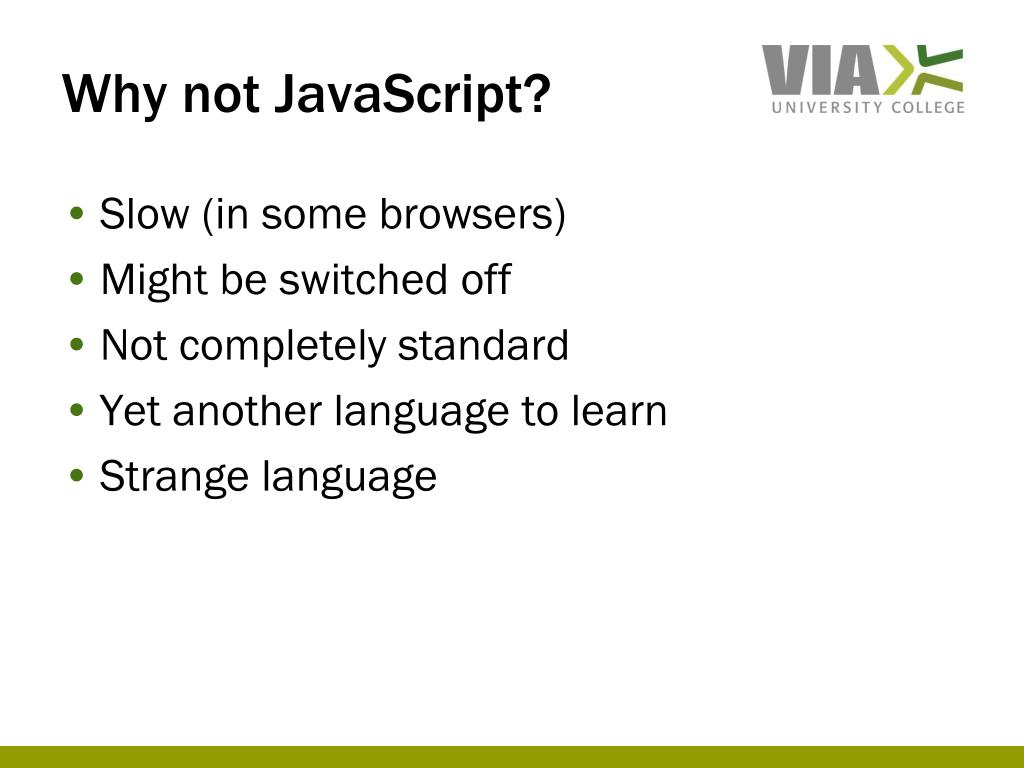 Why not JavaScript?

VIA
UNIVERSITY COLLEGE

• Slow (in some browsers)
• Might be switched off
• Not completely standard
• Yet another language to learn
• Strange language